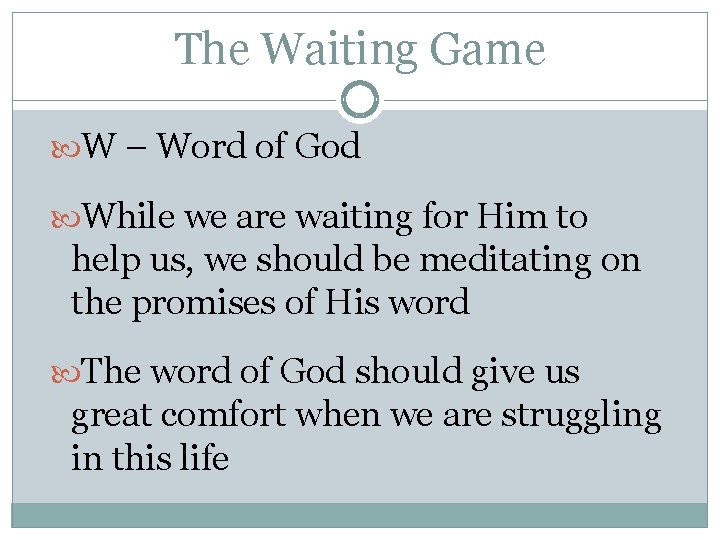 The Waiting Game

W – Word of God

While we are waiting for Him to help us, we should be meditating on the promises of His word

The word of God should give us great comfort when we are struggling in this life